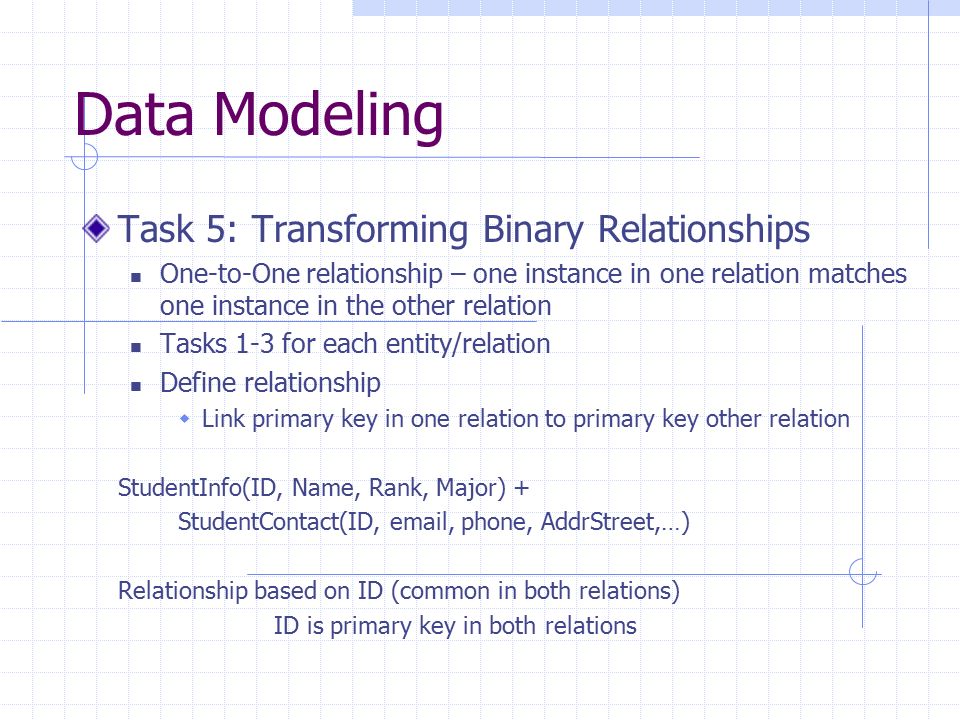 Data Modeling

Task 5: Transforming Binary Relationships

One-to-One relationship – one instance in one relation matches one instance in the other relation

Tasks 1-3 for each entity/relation

Define relationship

Link primary key in one relation to primary key other relation

StudentInfo(ID, Name, Rank, Major) +
StudentContact(ID, email, phone, AddrStreet,…)

Relationship based on ID (common in both relations)
ID is primary key in both relations